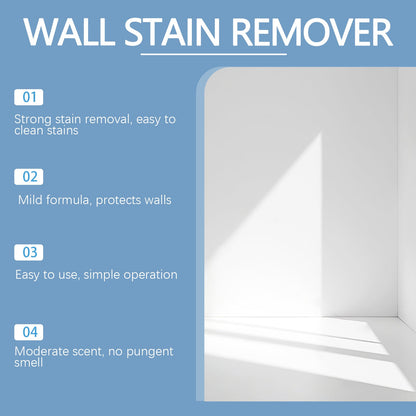 WALL STAIN REMOVER

01

Strong stain removal, easy to clean stains

02

Mild formula, protects walls

03

Easy to use, simple operation

04

Moderate scent, no pungent smell